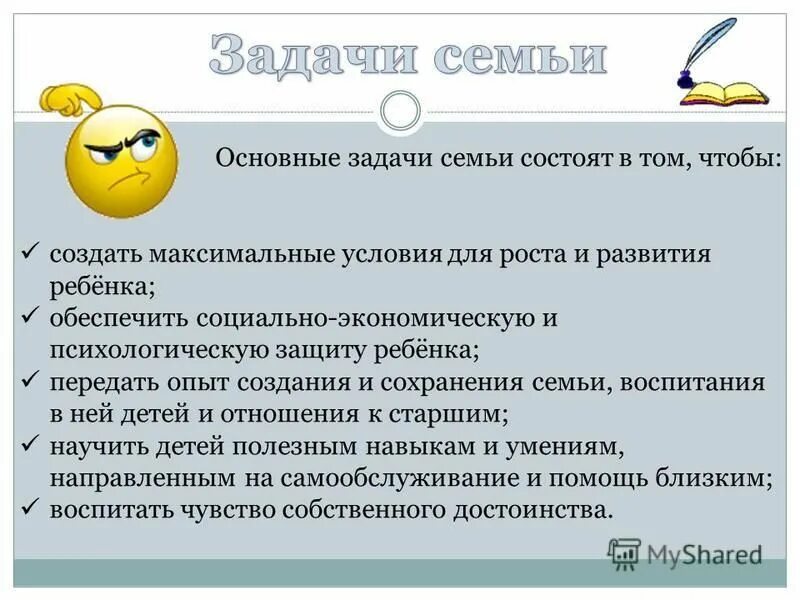 Задачи семьи

Основные задачи семьи состоят в том, чтобы:

✓ создать максимальные условия для роста и развития ребёнка;
✓ обеспечить социально-экономическую и психологическую защиту ребёнка;
✓ передать опыт создания и сохранения семьи, воспитания в ней детей и отношения к старшим;
✓ научить детей полезным навыкам и умениям, направленным на самообслуживание и помощь близким;
✓ воспитать чувство собственного достоинства.

MyShared